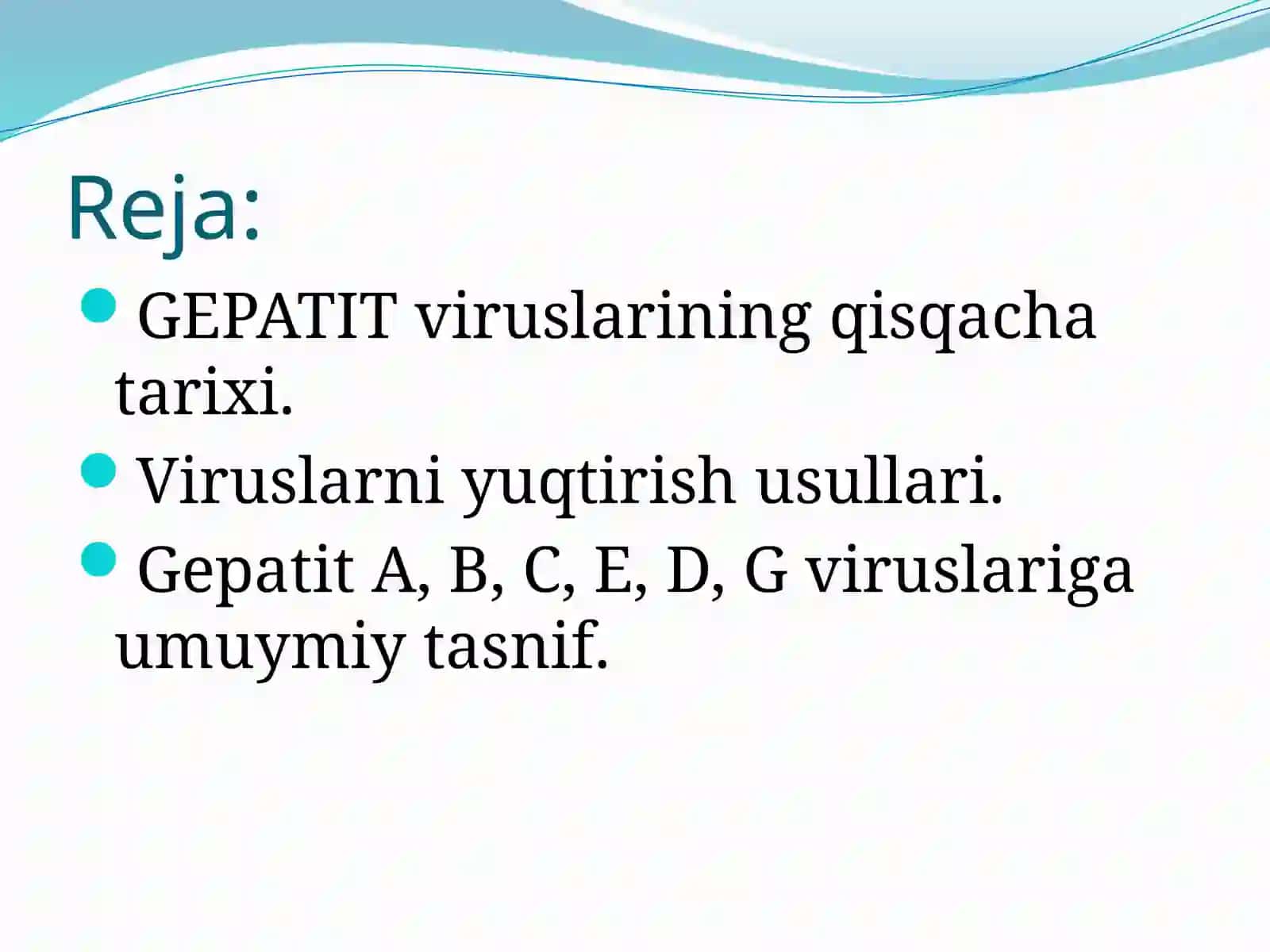 Reja:

- GEPATIT viruslarining qisqacha tarixi.
- Viruslarni yuqtirish usullari.
- Gepatit A, B, C, E, D, G viruslariga umuymiy tasnif.